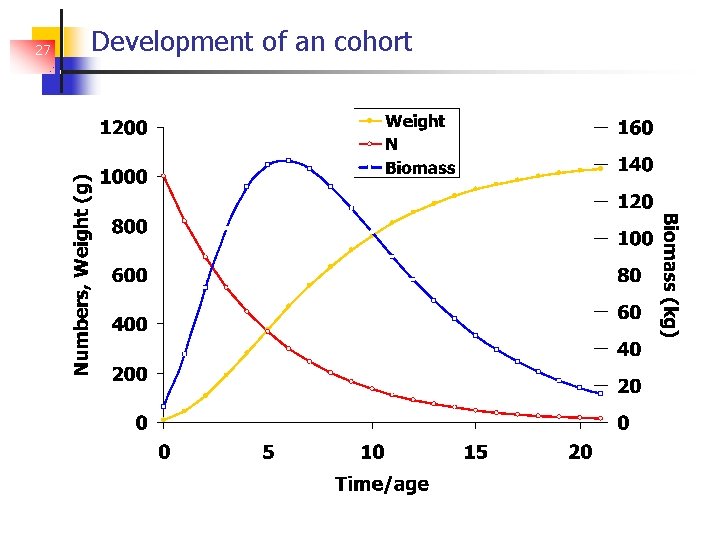 27

Development of an cohort

Weight
N
Biomass

1200
1000
800
600
400
200
0

Numbers, Weight (g)

160
140
120
100
80
60
40
20
0

Biomass (kg)

0
5
10
15
20

Time/age